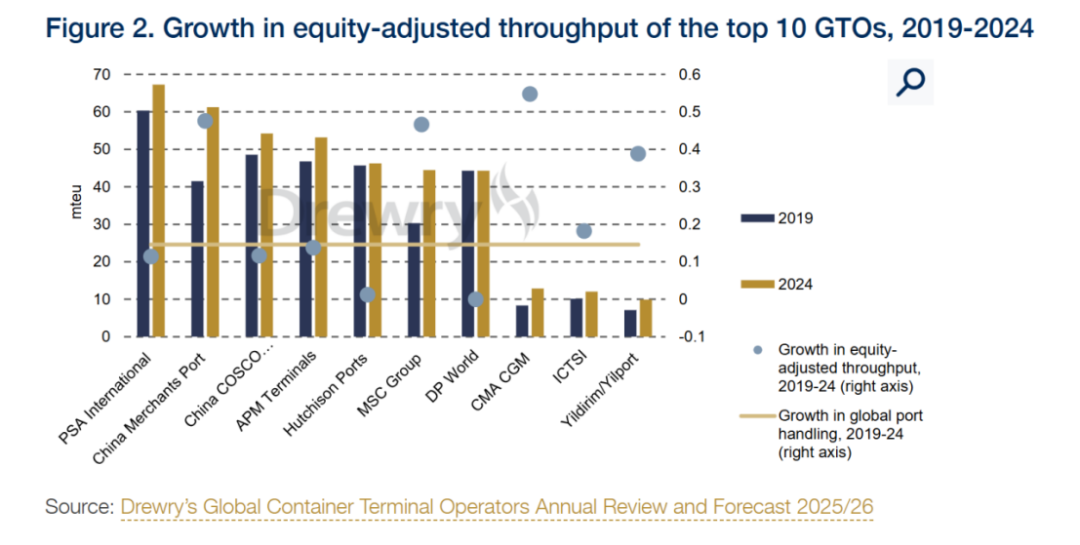 Figure 2. Growth in equity-adjusted throughput of the top 10 GTOs, 2019-2024

mteu

70
60
50
40
30
20
10
0

0.6
0.5
0.4
0.3
0.2
0.1
0
-0.1

Drewry

PSA International
China Merchants Port
China COSCO...
APM Terminals
Hutchison Ports
MSC Group
DP World
CMA CGM
ICTSI
Yildirim/Yilport

2019

2024

Growth in equity-adjusted throughput, 2019-24 (right axis)

Growth in global port handling, 2019-24 (right axis)

Source: Drewry's Global Container Terminal Operators Annual Review and Forecast 2025/26